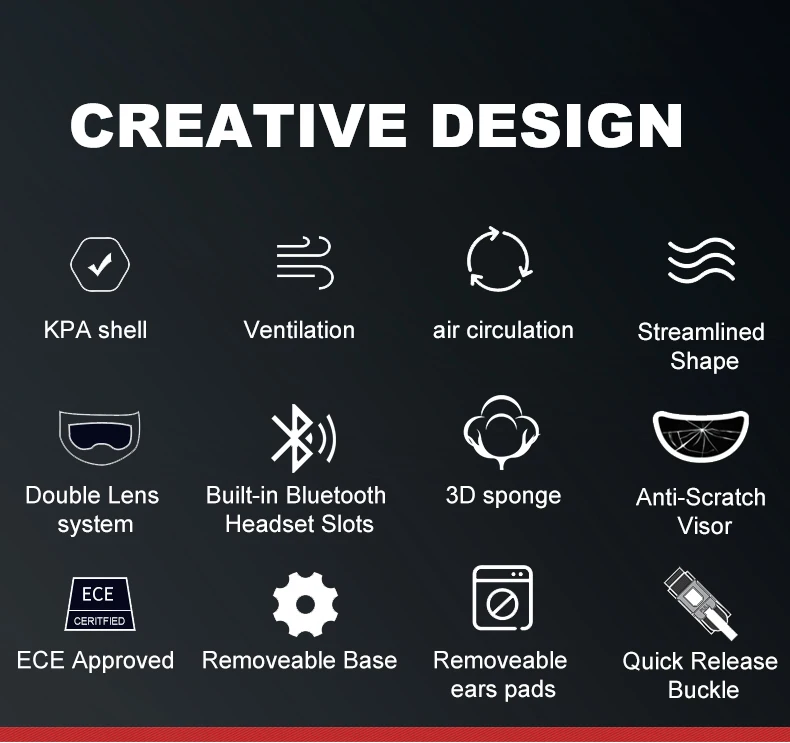 CREATIVE DESIGN

KPA shell

Ventilation

air circulation

Streamlined Shape

Double Lens system

Built-in Bluetooth Headset Slots

3D sponge

Anti-Scratch Visor

ECE
CERITFIED

ECE Approved

Removeable Base

Removeable ears pads

Quick Release Buckle